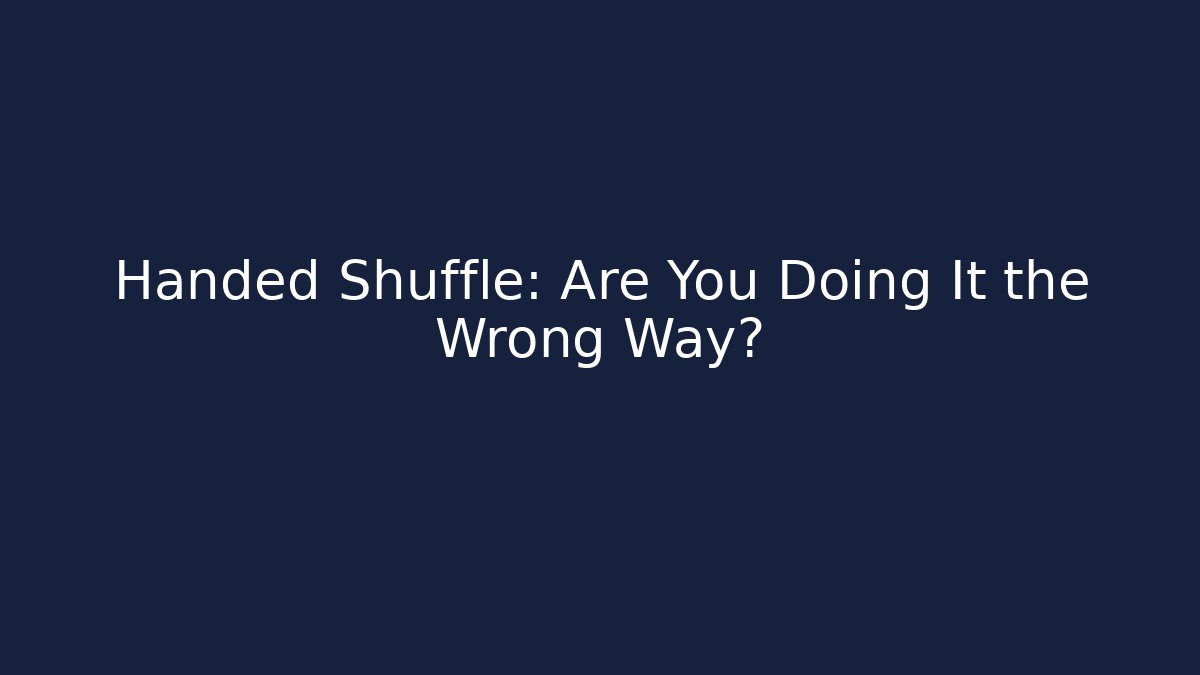 Handed Shuffle: Are You Doing It the Wrong Way?